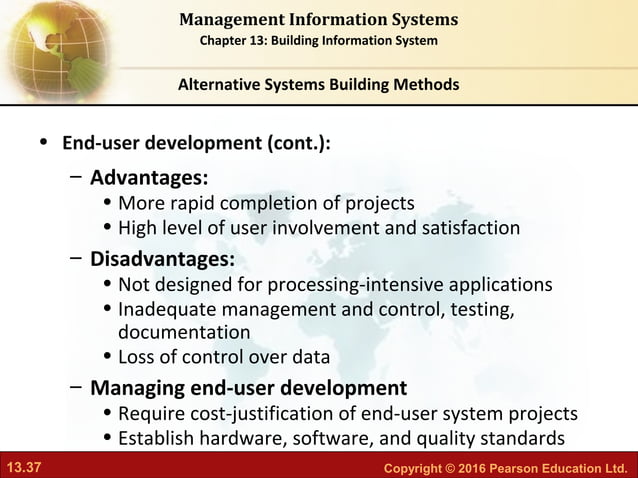 Management Information Systems
Chapter 13: Building Information System

Alternative Systems Building Methods

• End-user development (cont.):
– Advantages:
• More rapid completion of projects
• High level of user involvement and satisfaction
– Disadvantages:
• Not designed for processing-intensive applications
• Inadequate management and control, testing, documentation
• Loss of control over data
– Managing end-user development
• Require cost-justification of end-user system projects
• Establish hardware, software, and quality standards

13.37

Copyright © 2016 Pearson Education Ltd.